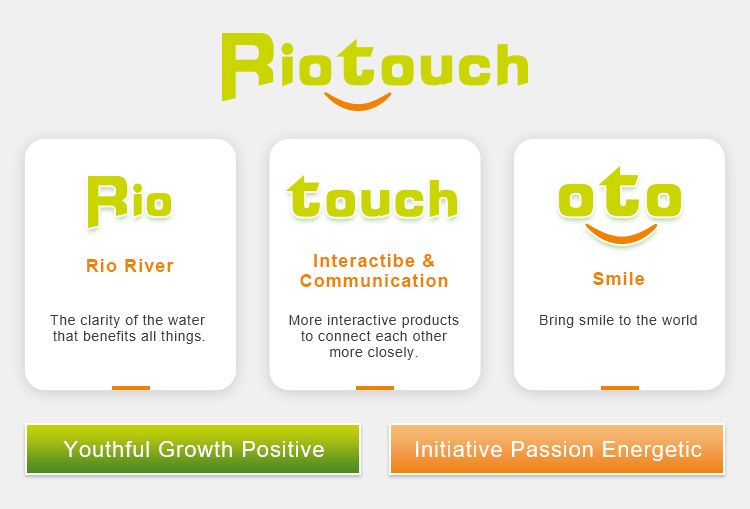 Riotouch

Rio

Rio River

The clarity of the water that benefits all things.

touch

Interactibe & Communication

More interactive products to connect each other more closely.

oto

Smile

Bring smile to the world

Youthful Growth Positive

Initiative Passion Energetic